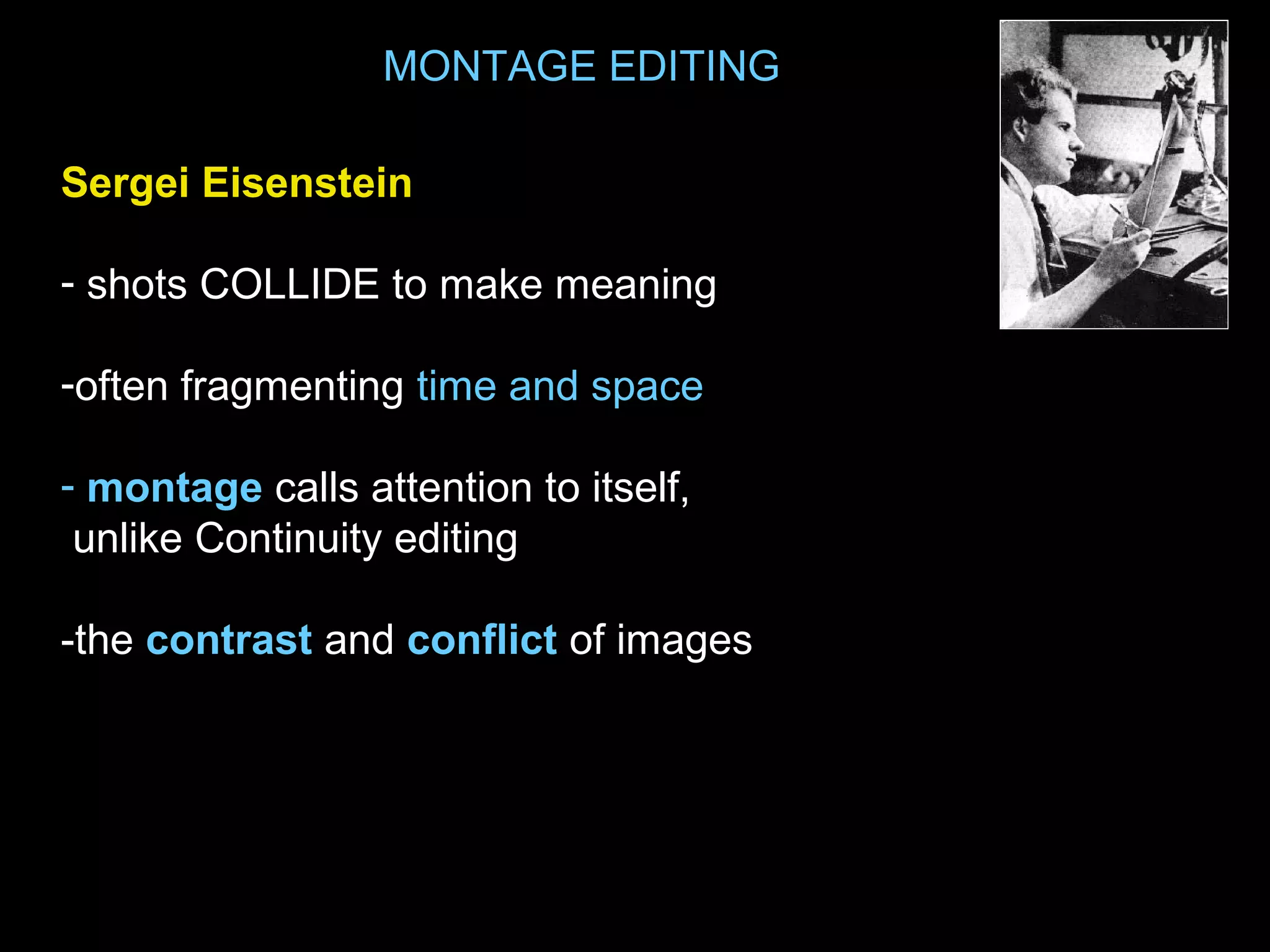 MONTAGE EDITING

Sergei Eisenstein

- shots COLLIDE to make meaning

-often fragmenting time and space

- montage calls attention to itself, unlike Continuity editing

-the contrast and conflict of images